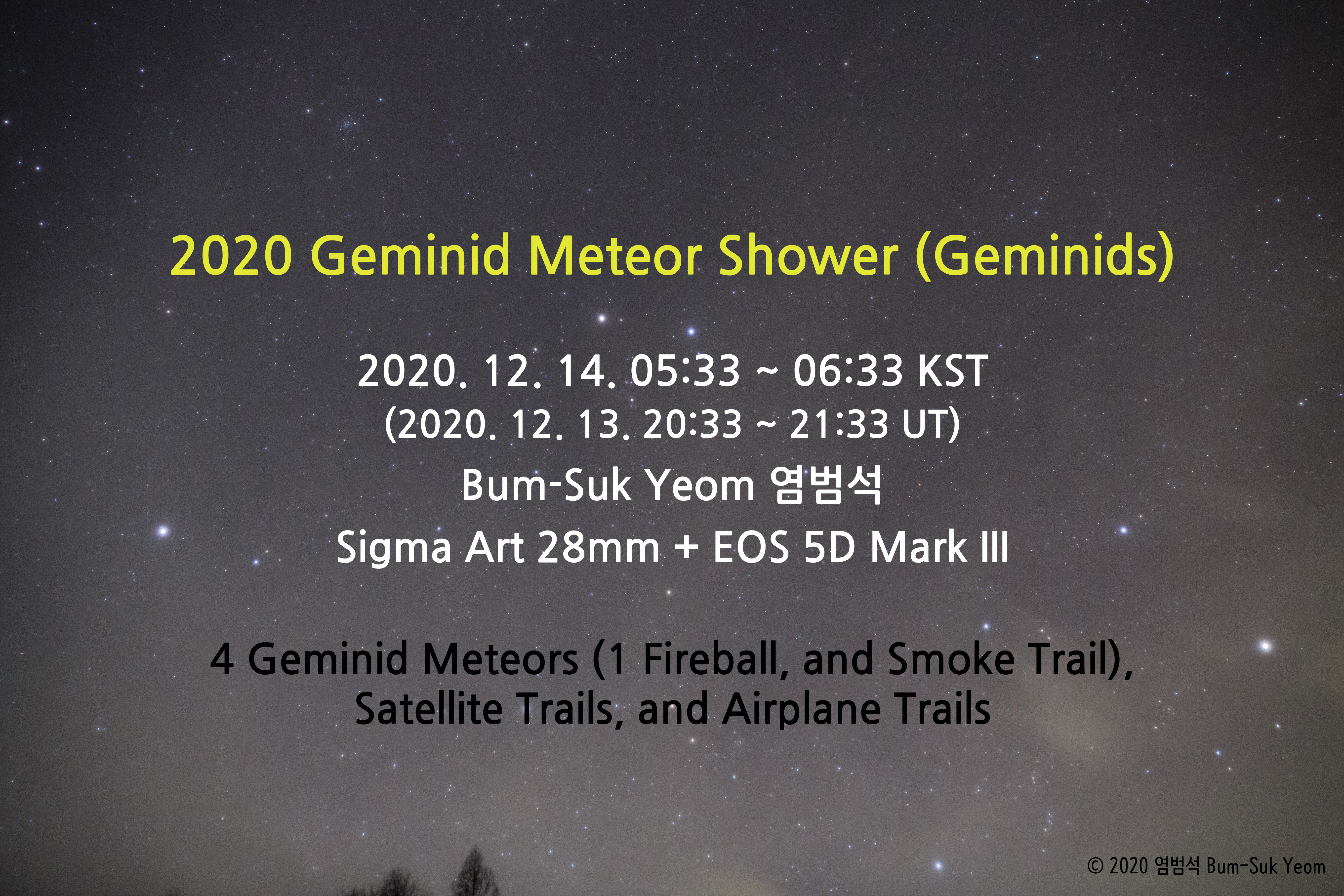 2020 Geminid Meteor Shower (Geminids)

2020. 12. 14. 05:33 ~ 06:33 KST
(2020. 12. 13. 20:33 ~ 21:33 UT)
Bum-Suk Yeom 염범석
Sigma Art 28mm + EOS 5D Mark III

4 Geminid Meteors (1 Fireball, and Smoke Trail), Satellite Trails, and Airplane Trails

© 2020 염범석 Bum-Suk Yeom